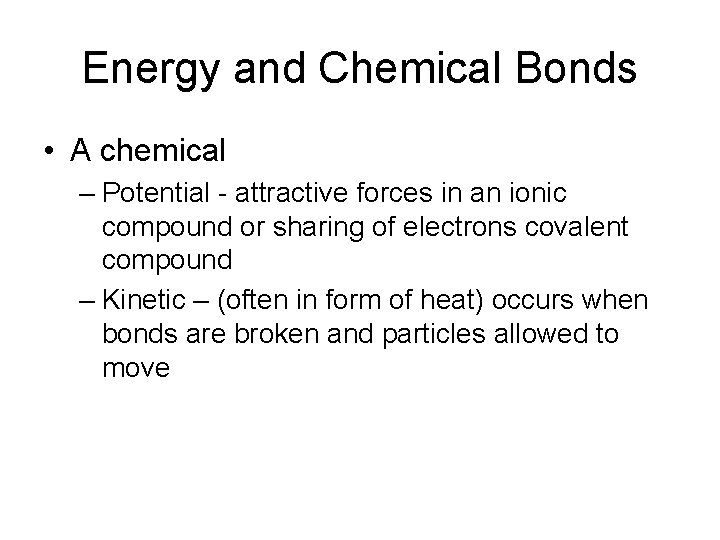 Energy and Chemical Bonds

• A chemical

– Potential - attractive forces in an ionic compound or sharing of electrons covalent compound

– Kinetic – (often in form of heat) occurs when bonds are broken and particles allowed to move